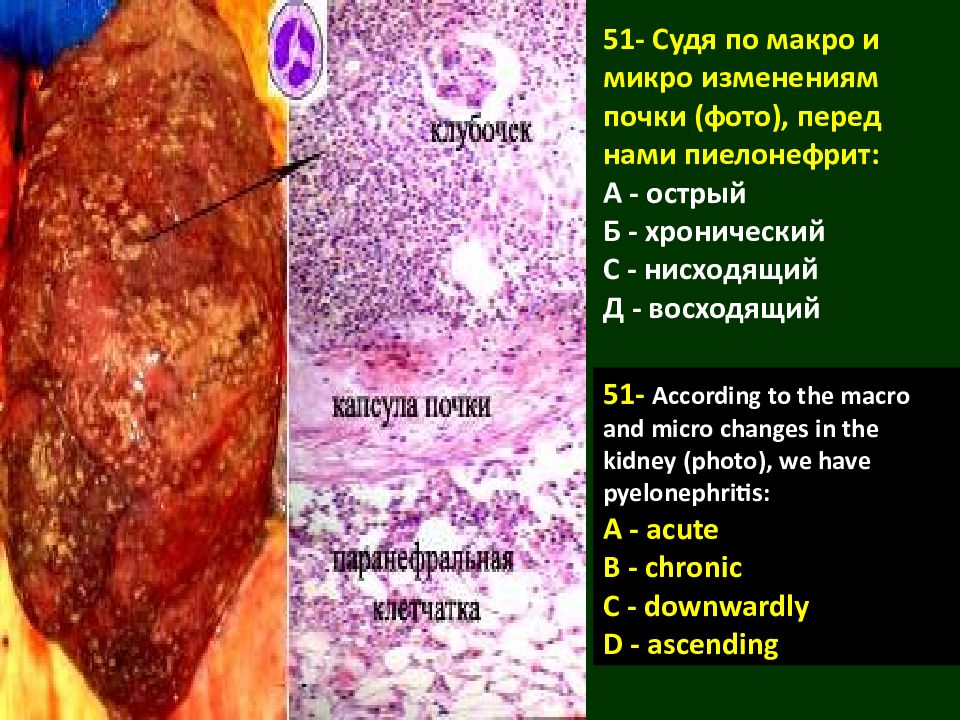 клубочек

капсула почки

паранефральная клетчатка

51- Судя по макро и микро изменениям почки (фото), перед нами пиелонефрит:
А - острый
Б - хронический
С - нисходящий
Д - восходящий

51- According to the macro and micro changes in the kidney (photo), we have pyelonephritis:
A - acute
B - chronic
C - downwardly
D - ascending